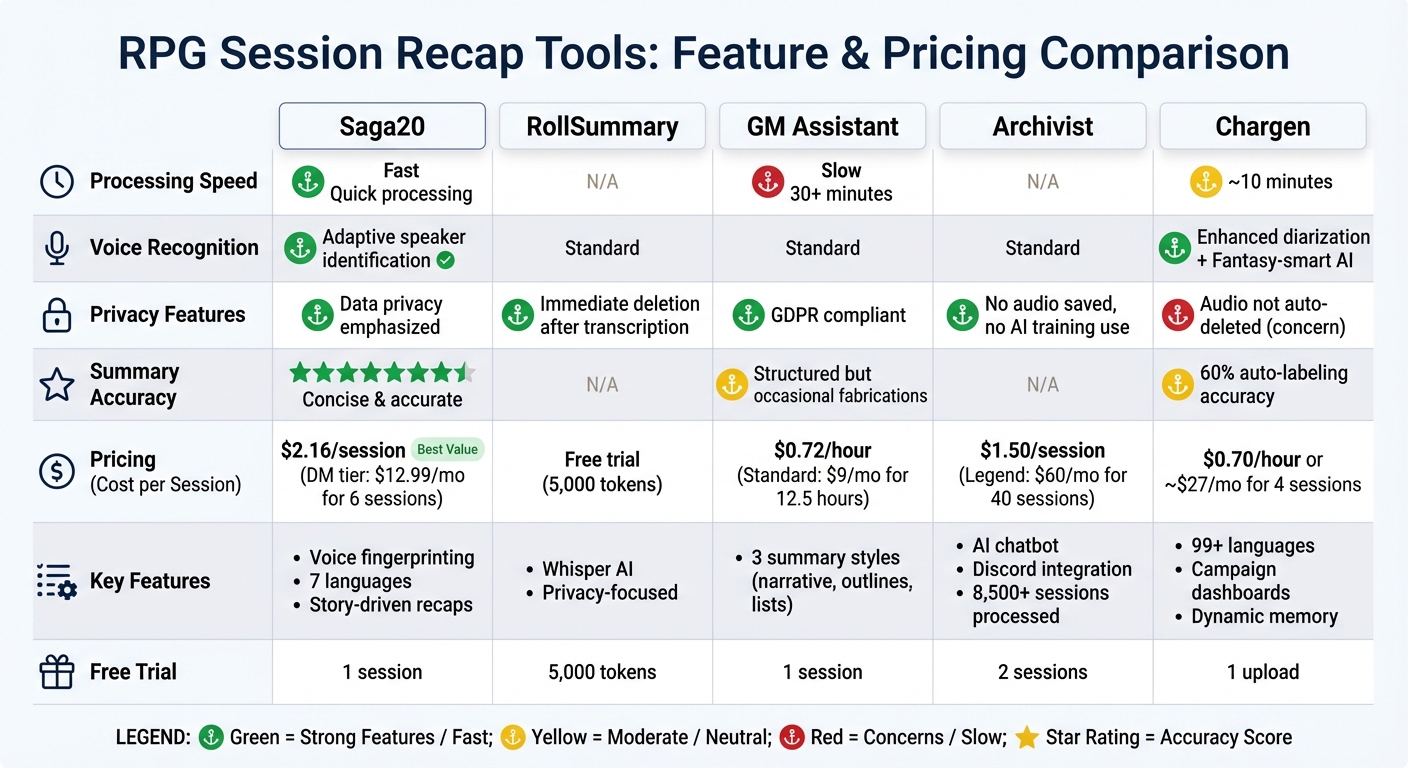 RPG Session Recap Tools: Feature & Pricing Comparison

| | Saga20 | RollSummary | GM Assistant | Archivist | Chargen |
|---|---|---|---|---|---|
| Processing Speed | Fast Quick processing | N/A | Slow 30+ minutes | N/A | ~10 minutes |
| Voice Recognition | Adaptive speaker identification | Standard | Standard | Standard | Enhanced diarization + Fantasy-smart AI |
| Privacy Features | Data privacy emphasized | Immediate deletion after transcription | GDPR compliant | No audio saved, no AI training use | Audio not auto-deleted (concern) |
| Summary Accuracy | Concise & accurate | N/A | Structured but occasional fabrications | N/A | 60% auto-labeling accuracy |
| Pricing (Cost per Session) | $2.16/session Best Value (DM tier: $12.99/mo for 6 sessions) | Free trial (5,000 tokens) | $0.72/hour (Standard: $9/mo for 12.5 hours) | $1.50/session (Legend: $60/mo for 40 sessions) | $0.70/hour or ~$27/mo for 4 sessions |
| Key Features | • Voice fingerprinting • 7 languages • Story-driven recaps | • Whisper AI • Privacy-focused | • 3 summary styles (narrative, outlines, lists) | • AI chatbot • Discord integration • 8,500+ sessions processed | • 99+ languages • Campaign dashboards • Dynamic memory |
| Free Trial | 1 session | 5,000 tokens | 1 session | 2 sessions | 1 upload |

LEGEND: Green = Strong Features / Fast; Yellow = Moderate / Neutral; Red = Concerns / Slow; Star Rating = Accuracy Score